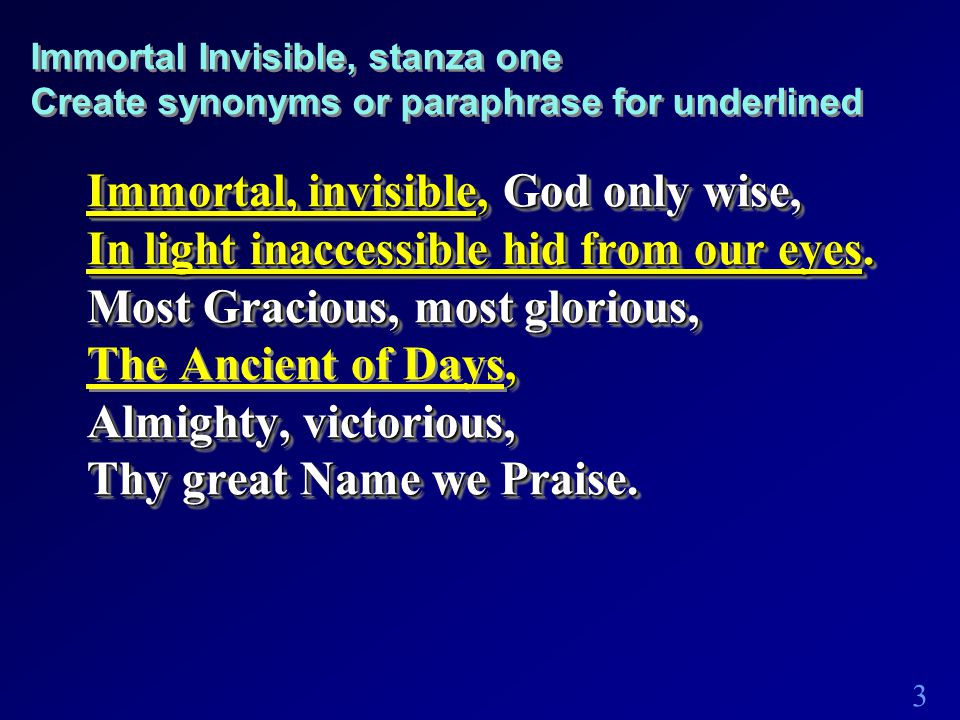 Immortal Invisible, stanza one
Create synonyms or paraphrase for underlined

Immortal, invisible, God only wise,
In light inaccessible hid from our eyes.
Most Gracious, most glorious,
The Ancient of Days,
Almighty, victorious,
Thy great Name we Praise.

3